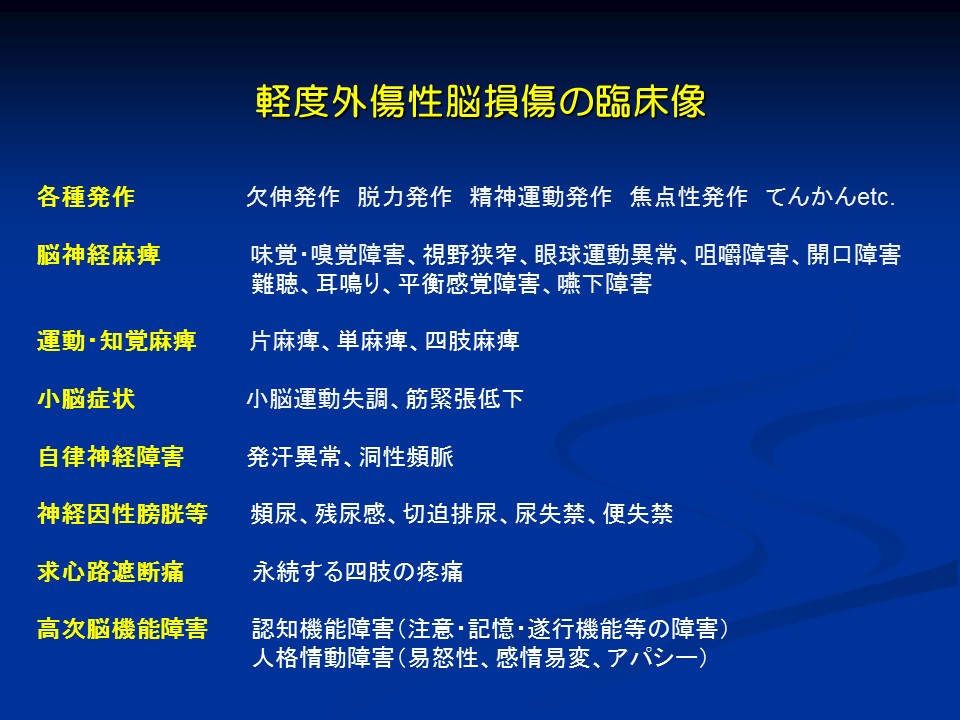 軽度外傷性脳損傷の臨床像

各種発作　欠伸発作　脱力発作　精神運動発作　焦点性発作　てんかんetc.

脳神経麻痺　味覚･嗅覚障害、視野狭窄、眼球運動異常、咀嚼障害、開口障害 難聴、耳鳴り、平衡感覚障害、嚥下障害

運動･知覚麻痺　片麻痺、単麻痺、四肢麻痺

小脳症状　小脳運動失調、筋緊張低下

自律神経障害　発汗異常、洞性頻脈

神経因性膀胱等　頻尿、残尿感、切迫排尿、尿失禁、便失禁

求心路遮断痛　永続する四肢の疼痛

高次脳機能障害　認知機能障害（注意･記憶･遂行機能等の障害） 人格情動障害（易怒性、感情易変、アパシー）